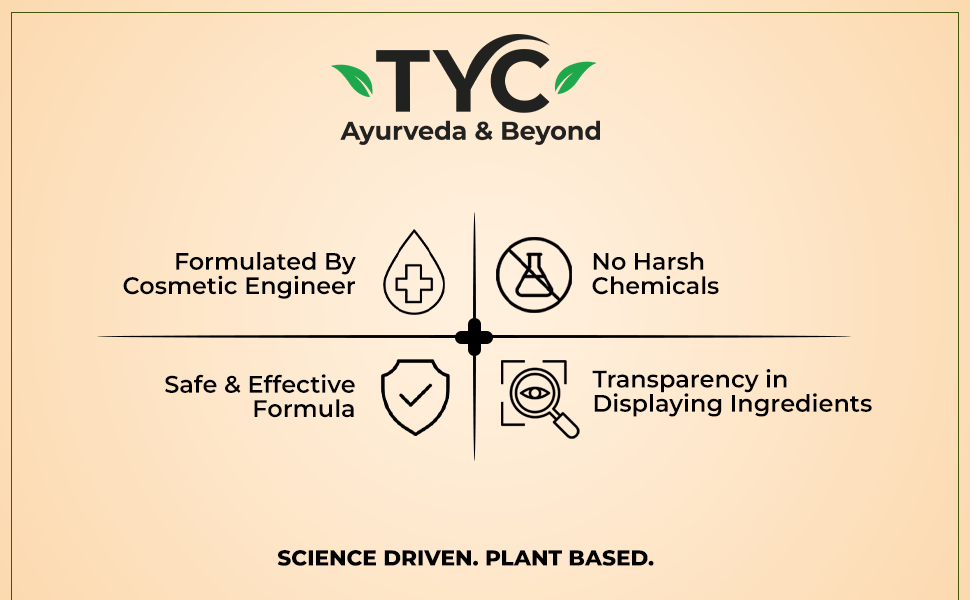 TYC
Ayurveda & Beyond

Formulated By Cosmetic Engineer

No Harsh Chemicals

Safe & Effective Formula

Transparency in Displaying Ingredients

SCIENCE DRIVEN. PLANT BASED.